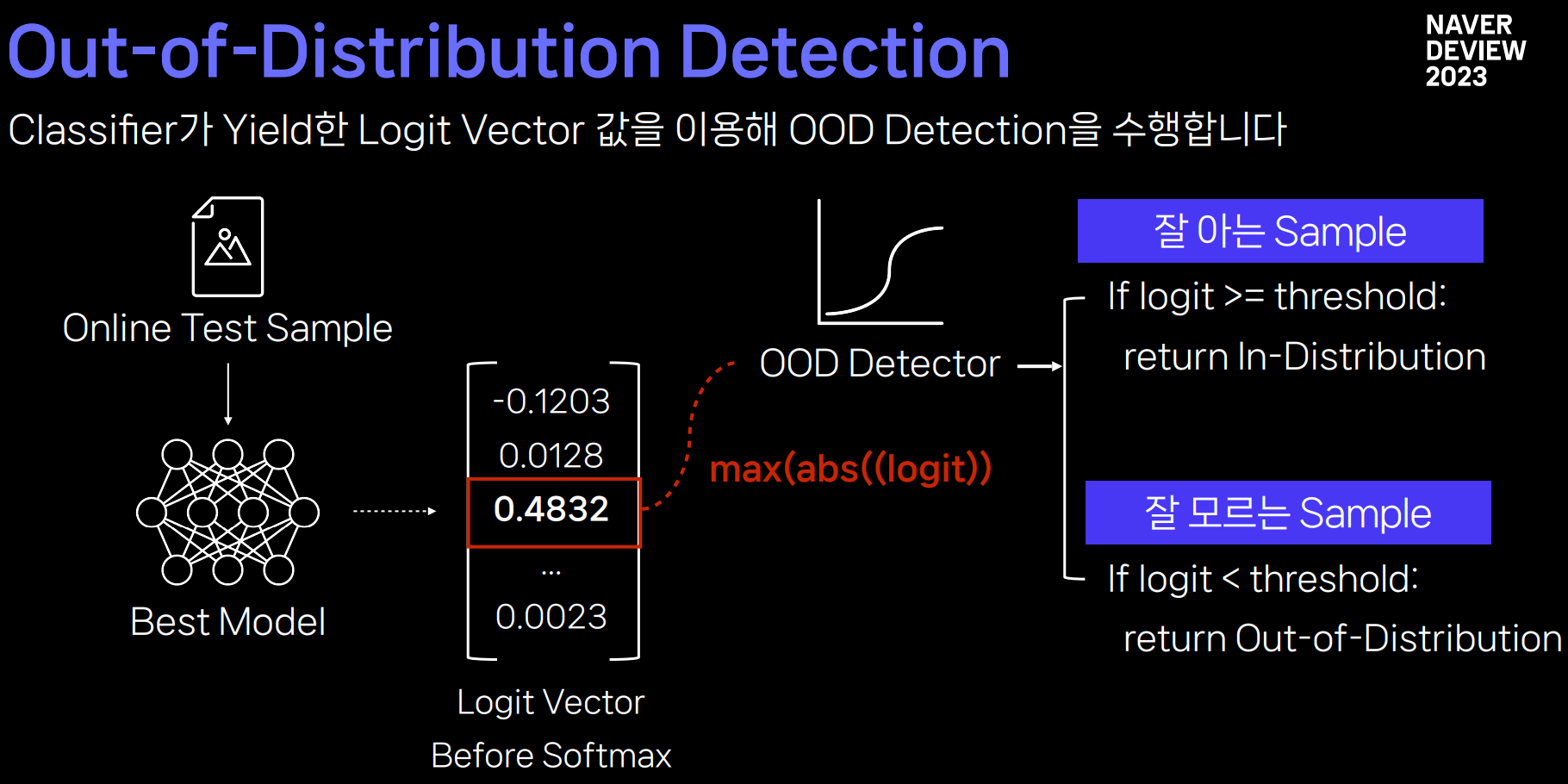 Out-of-Distribution Detection

NAVER DEVIEW 2023

Classifier가 Yield한 Logit Vector 값을 이용해 OOD Detection을 수행합니다

Online Test Sample

Best Model

-0.1203
0.0128
0.4832
...
0.0023

Logit Vector
Before Softmax

max(abs((logit))

OOD Detector

잘 아는 Sample

If logit >= threshold:
return In-Distribution

잘 모르는 Sample

If logit < threshold:
return Out-of-Distribution